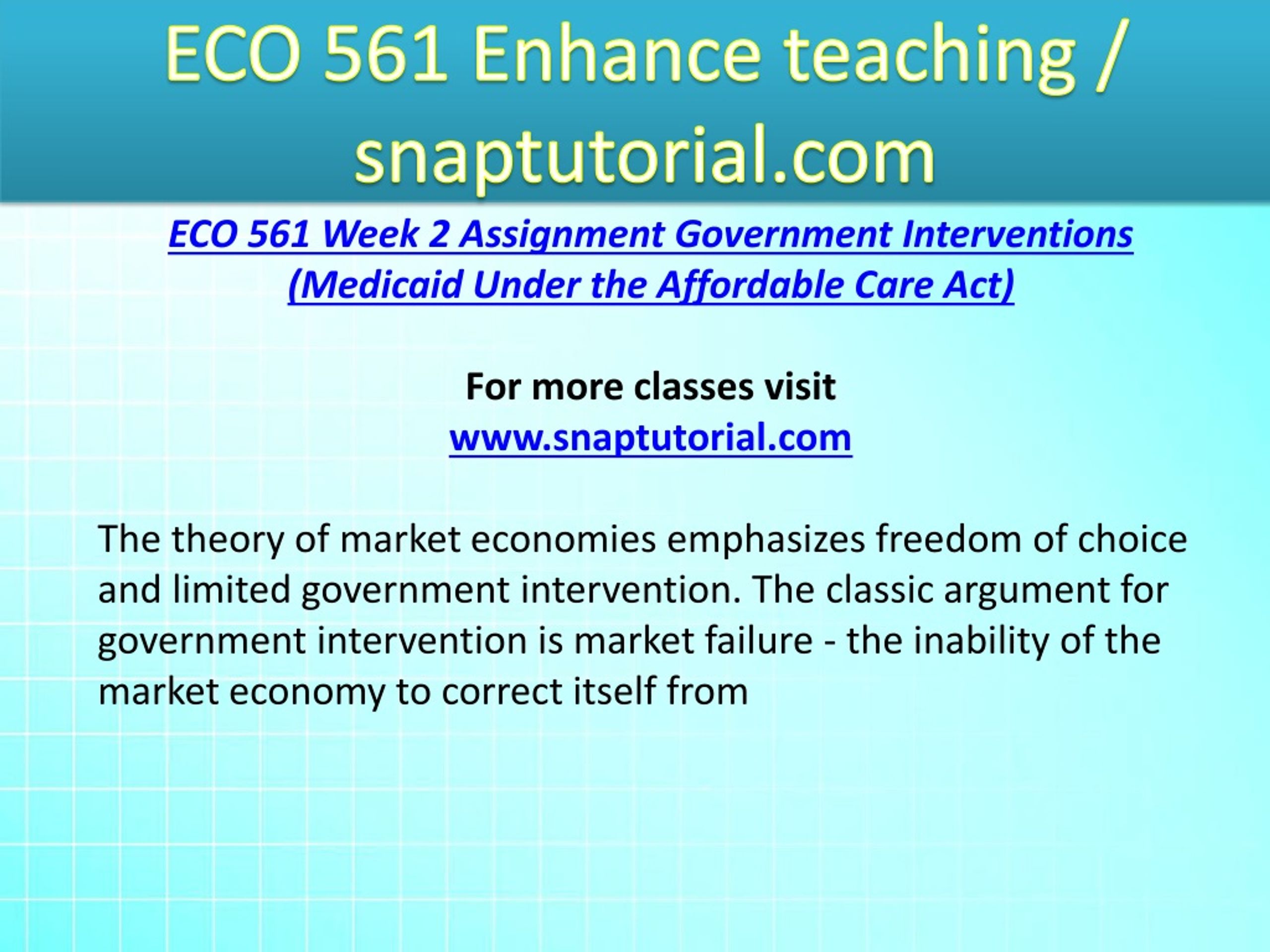 ECO 561 Enhance teaching / snaptutorial.com

ECO 561 Week 2 Assignment Government Interventions (Medicaid Under the Affordable Care Act)

For more classes visit
www.snaptutorial.com

The theory of market economies emphasizes freedom of choice and limited government intervention. The classic argument for government intervention is market failure - the inability of the market economy to correct itself from